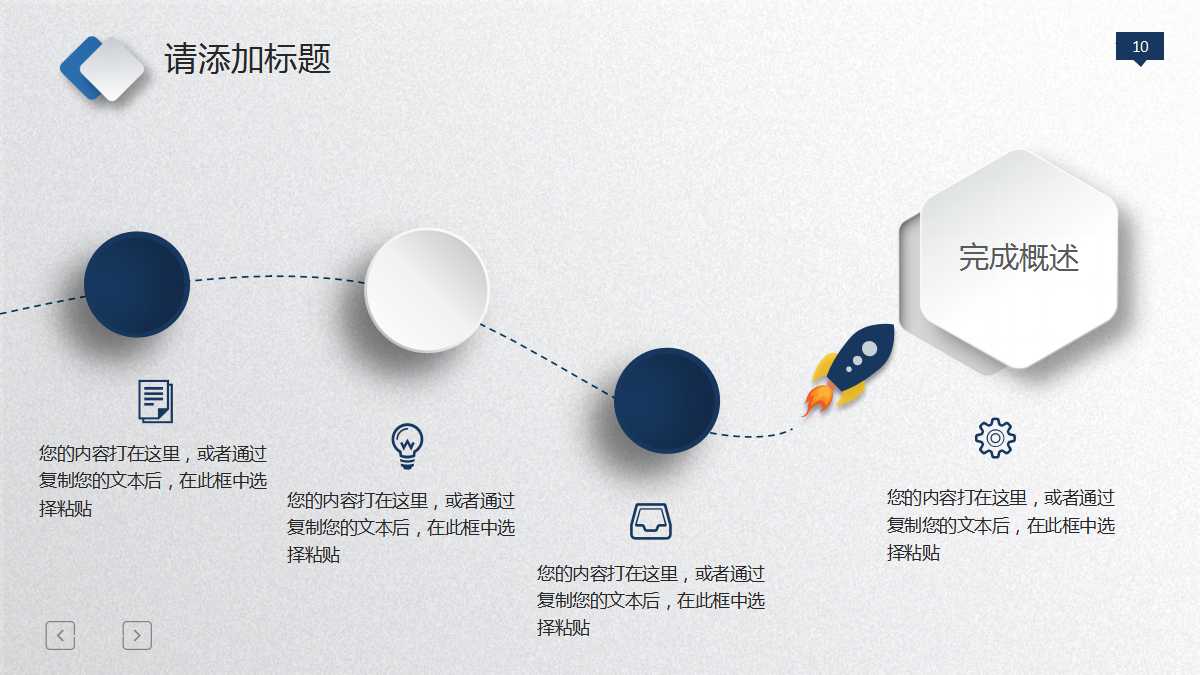 请添加标题

10

完成概述

您的内容打在这里，或者通过复制您的文本后，在此框中选择粘贴

您的内容打在这里，或者通过复制您的文本后，在此框中选择粘贴

您的内容打在这里，或者通过复制您的文本后，在此框中选择粘贴

您的内容打在这里，或者通过复制您的文本后，在此框中选择粘贴